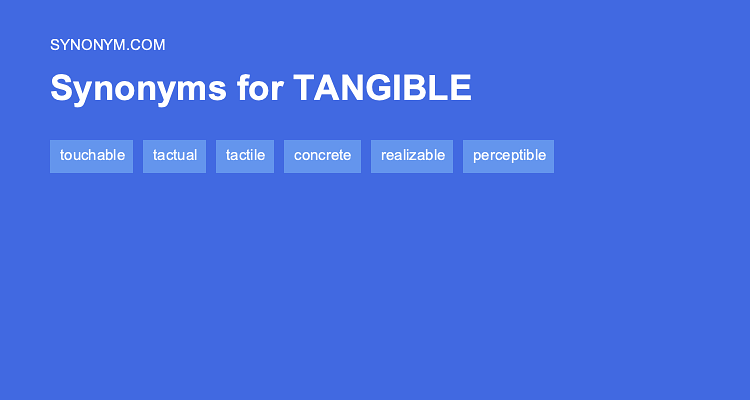 SYNONYM.COM

Synonyms for TANGIBLE

touchable tactual tactile concrete realizable perceptible